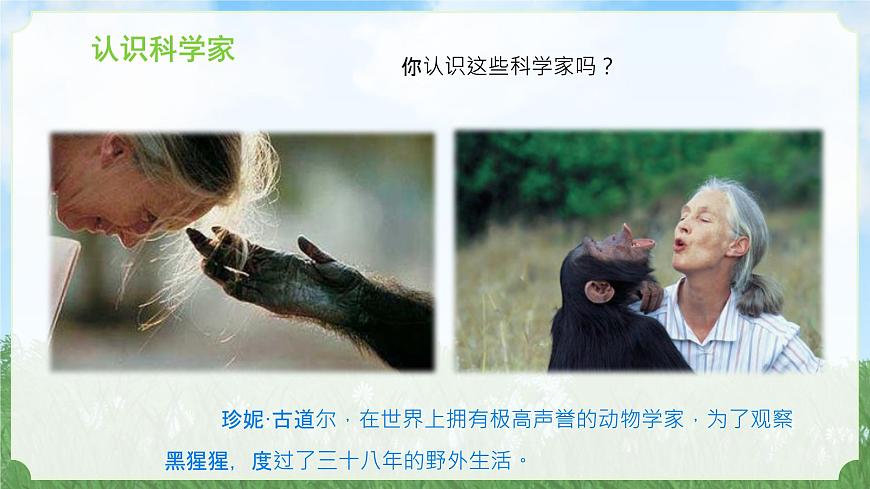 认识科学家

你认识这些科学家吗？

珍妮·古道尔，在世界上拥有极高声誉的动物学家，为了观察黑猩猩，度过了三十八年的野外生活。